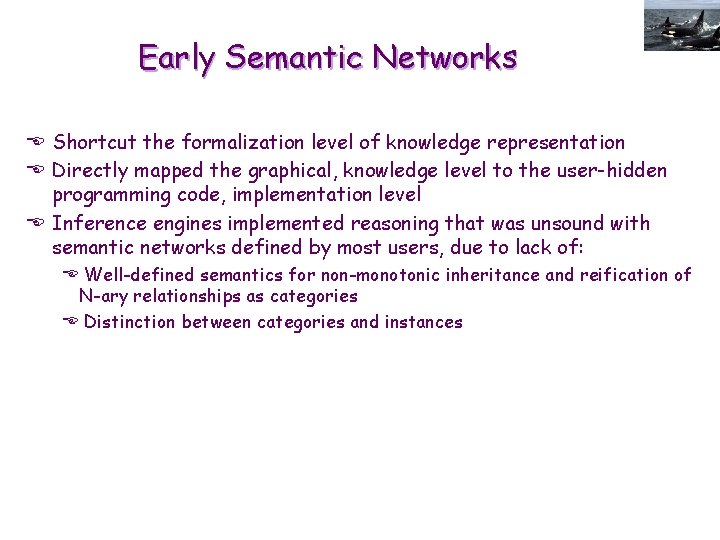 Early Semantic Networks

Shortcut the formalization level of knowledge representation

Directly mapped the graphical, knowledge level to the user-hidden programming code, implementation level

Inference engines implemented reasoning that was unsound with semantic networks defined by most users, due to lack of:

Well-defined semantics for non-monotonic inheritance and reification of N-ary relationships as categories

Distinction between categories and instances